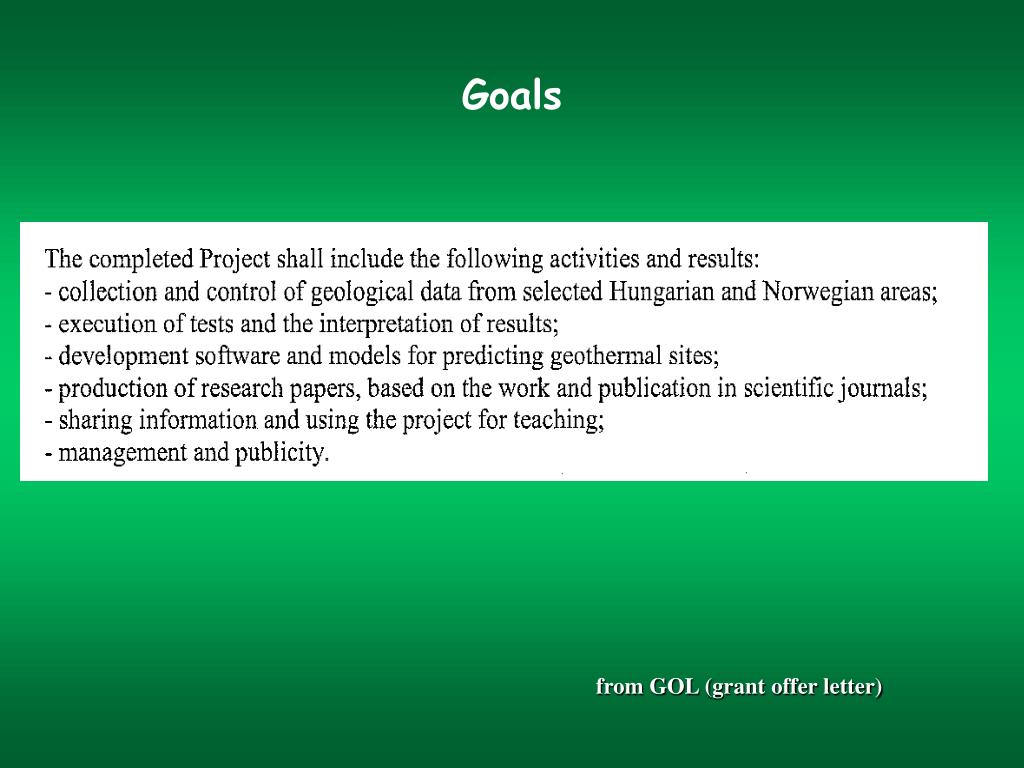 Goals

The completed Project shall include the following activities and results:
- collection and control of geological data from selected Hungarian and Norwegian areas;
- execution of tests and the interpretation of results;
- development software and models for predicting geothermal sites;
- production of research papers, based on the work and publication in scientific journals;
- sharing information and using the project for teaching;
- management and publicity.

from GOL (grant offer letter)